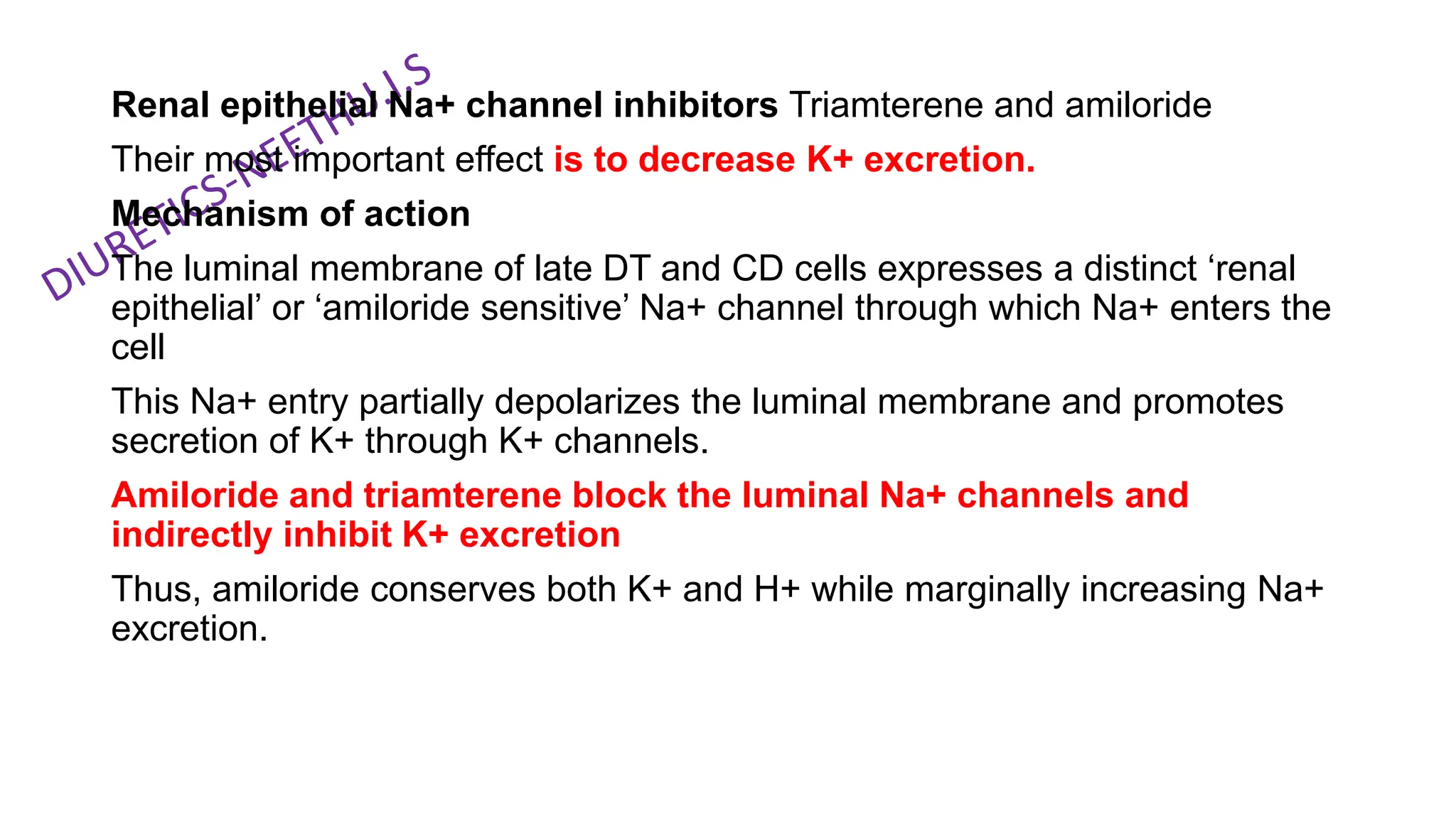 DIURETICS-NEETHU.I.S

Renal epithelial Na+ channel inhibitors Triamterene and amiloride

Their most important effect is to decrease K+ excretion.

Mechanism of action

The luminal membrane of late DT and CD cells expresses a distinct ‘renal epithelial’ or ‘amiloride sensitive’ Na+ channel through which Na+ enters the cell

This Na+ entry partially depolarizes the luminal membrane and promotes secretion of K+ through K+ channels.

Amiloride and triamterene block the luminal Na+ channels and indirectly inhibit K+ excretion

Thus, amiloride conserves both K+ and H+ while marginally increasing Na+ excretion.